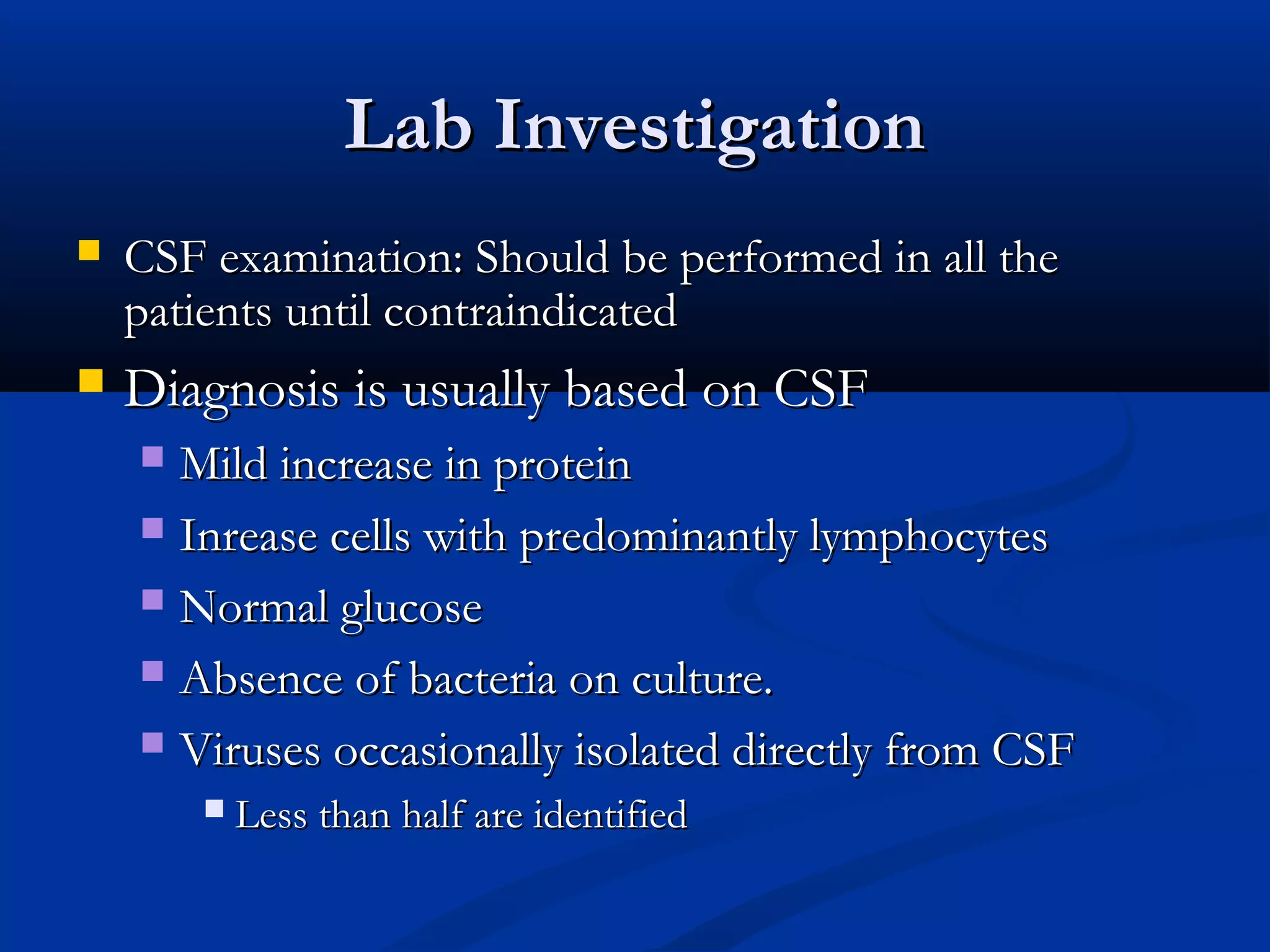 Lab Investigation

- CSF examination: Should be performed in all the patients until contraindicated
- Diagnosis is usually based on CSF
  - Mild increase in protein
  - Inrease cells with predominantly lymphocytes
  - Normal glucose
  - Absence of bacteria on culture.
  - Viruses occasionally isolated directly from CSF
    - Less than half are identified